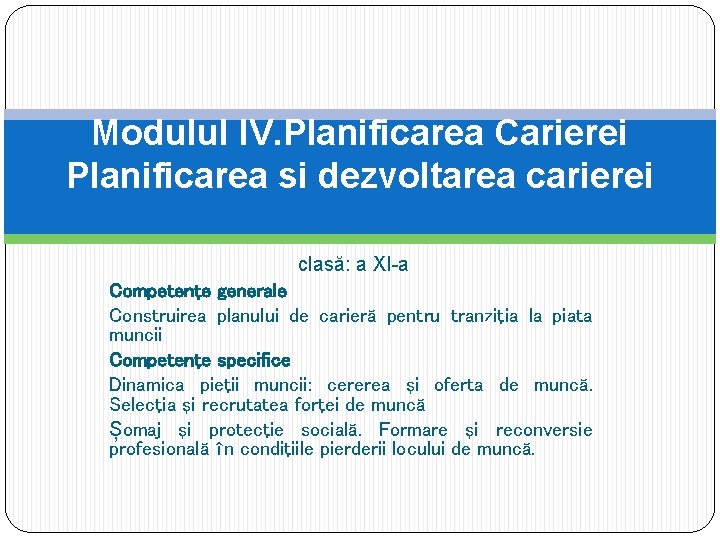 Modulul IV.Planificarea Carierei Planificarea si dezvoltarea carierei

clasă: a XI-a

Competențe generale

Construirea planului de carieră pentru tranziția la piata muncii

Competențe specifice

Dinamica pieții muncii: cererea și oferta de muncă. Selecția și recrutatea forței de muncă

Șomaj și protecție socială. Formare și reconversie profesională în condițiile pierderii locului de muncă.